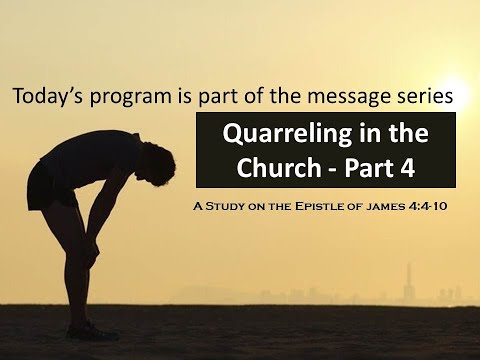 Today's program is part of the message series

Quarreling in the Church - Part 4

A Study on the Epistle of james 4:4-10